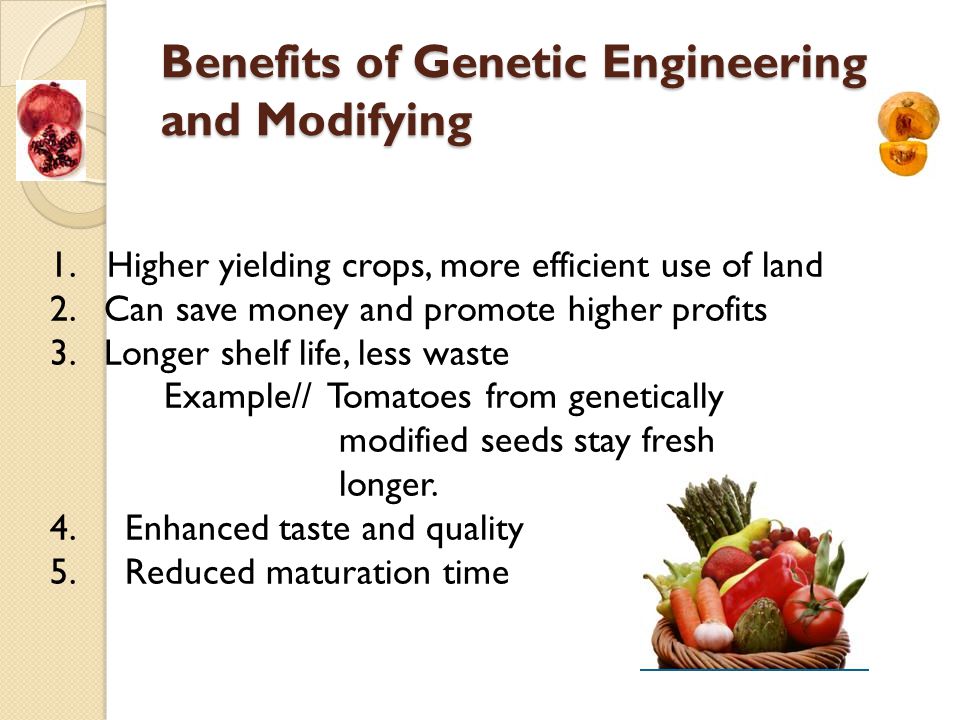 Benefits of Genetic Engineering and Modifying

1. Higher yielding crops, more efficient use of land
2. Can save money and promote higher profits
3. Longer shelf life, less waste
Example// Tomatoes from genetically modified seeds stay fresh longer.
4. Enhanced taste and quality
5. Reduced maturation time